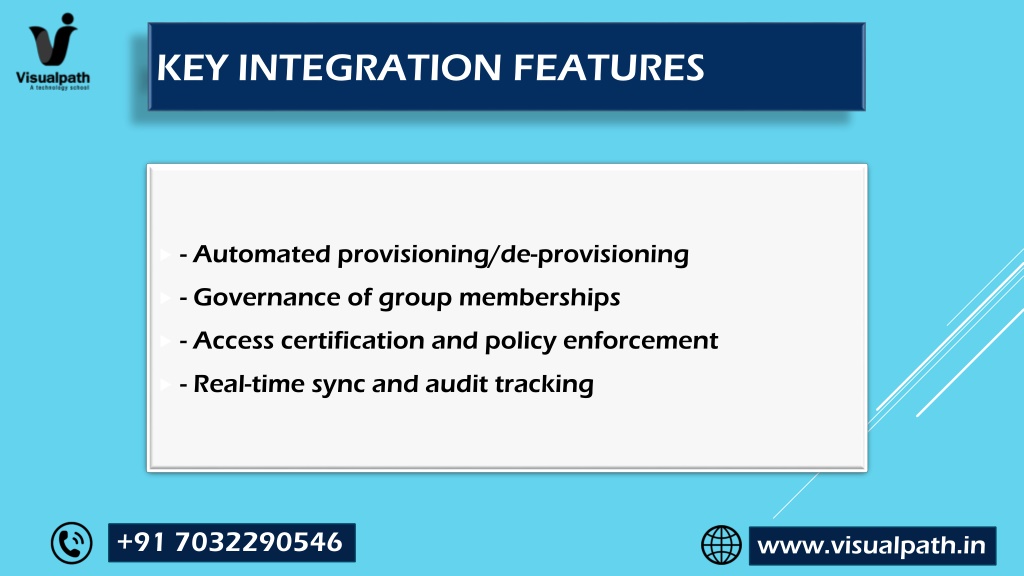 Visualpath
A technology school

KEY INTEGRATION FEATURES

- Automated provisioning/de-provisioning
- Governance of group memberships
- Access certification and policy enforcement
- Real-time sync and audit tracking

+91 7032290546

www.visualpath.in